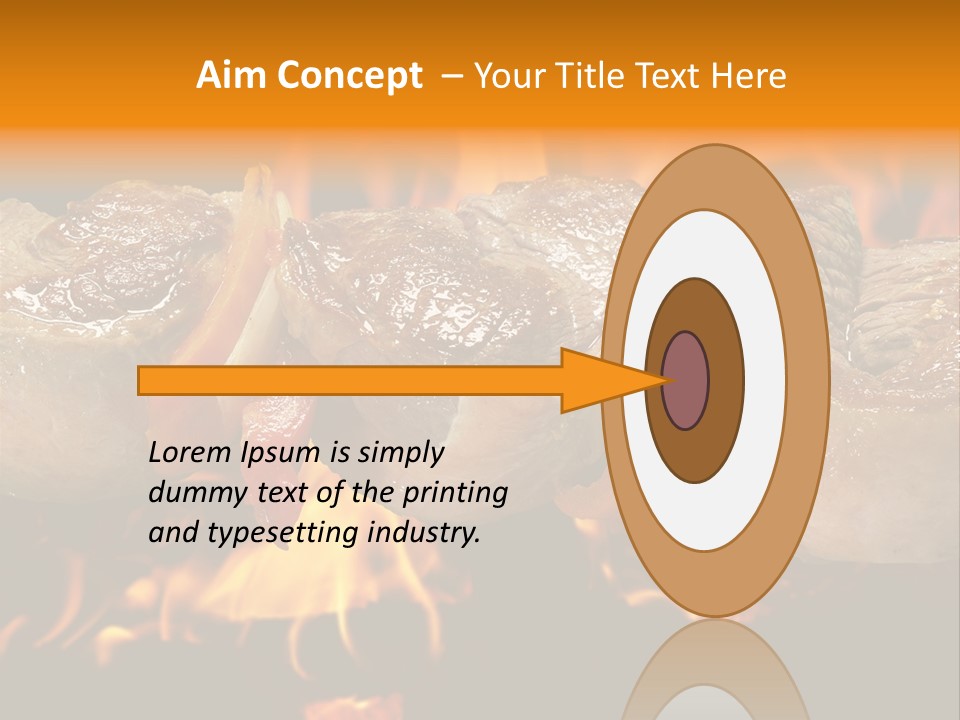 Aim Concept – Your Title Text Here

Lorem Ipsum is simply dummy text of the printing and typesetting industry.